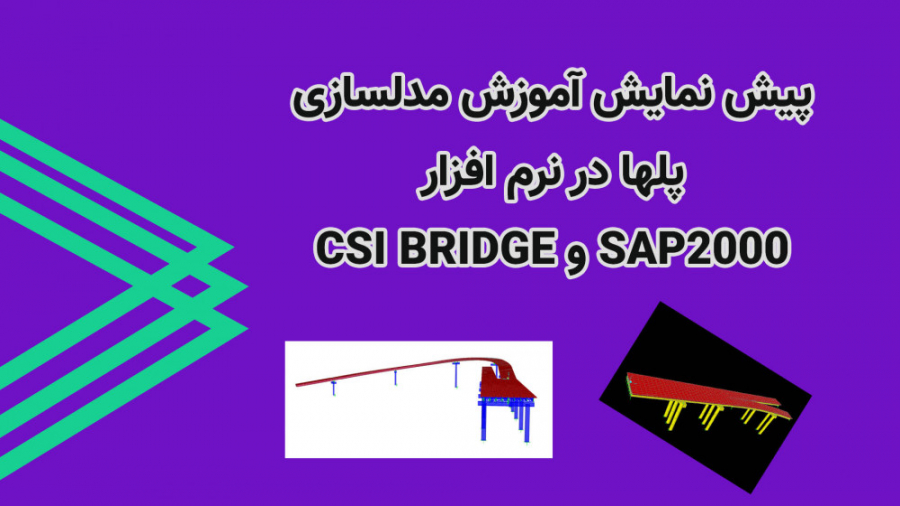 پیش نمایش آموزش مدلسازی
پلها در نرم افزار
SAP2000 و CSI BRIDGE